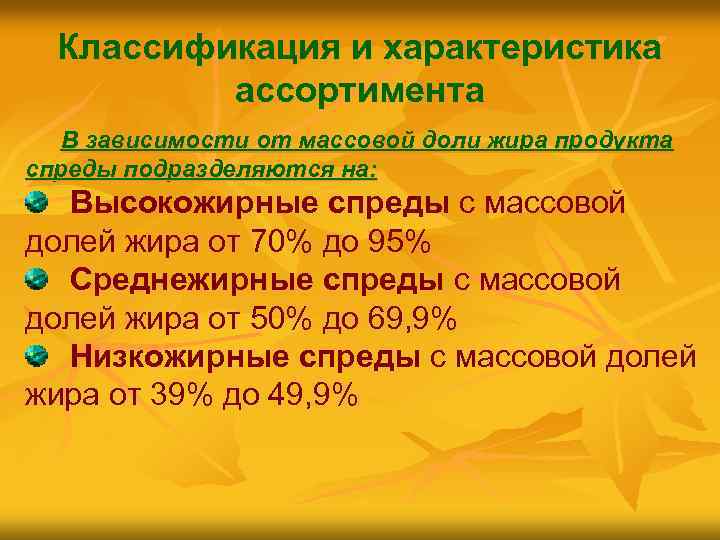 Классификация и характеристика ассортимента

В зависимости от массовой доли жира продукта спреды подразделяются на:

Высокожирные спреды с массовой долей жира от 70% до 95%

Среднежирные спреды с массовой долей жира от 50% до 69,9%

Низкожирные спреды с массовой долей жира от 39% до 49,9%